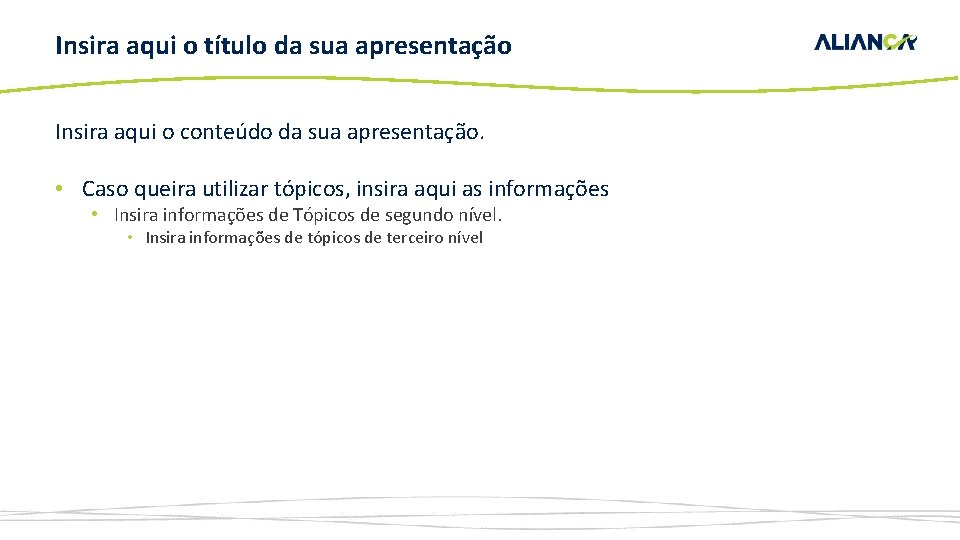 Insira aqui o título da sua apresentação

ALIANÇA

Insira aqui o conteúdo da sua apresentação.

• Caso queira utilizar tópicos, insira aqui as informações
  • Insira informações de Tópicos de segundo nível.
    • Insira informações de tópicos de terceiro nível